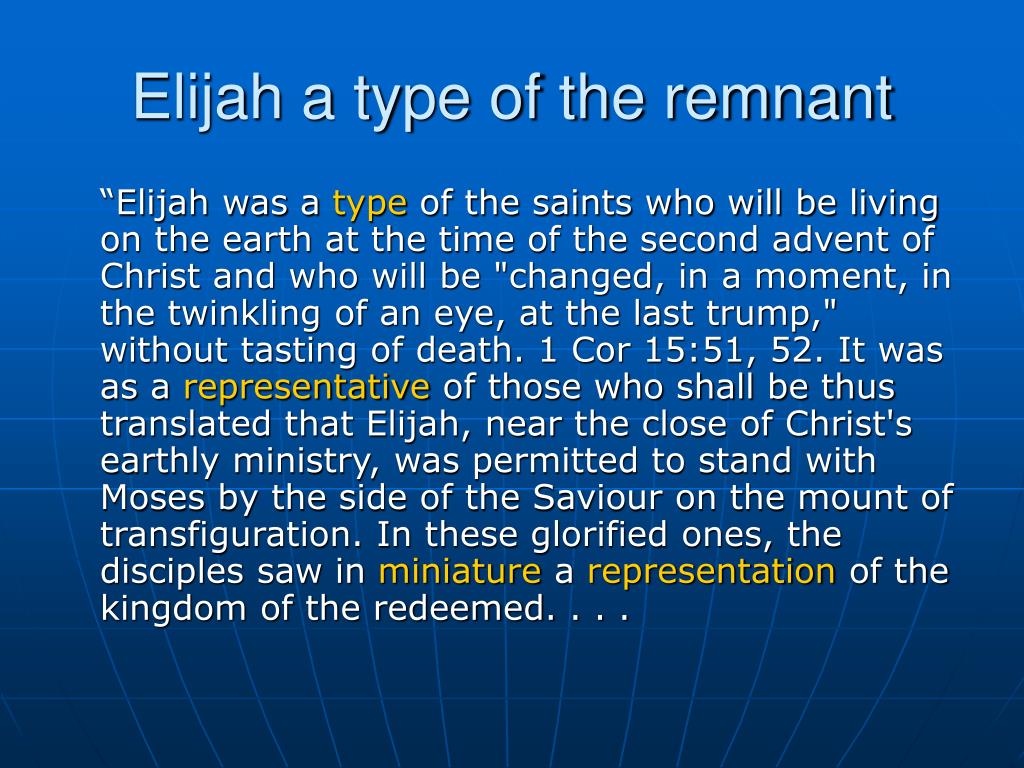 Elijah a type of the remnant

“Elijah was a type of the saints who will be living on the earth at the time of the second advent of Christ and who will be "changed, in a moment, in the twinkling of an eye, at the last trump," without tasting of death. 1 Cor 15:51, 52. It was as a representative of those who shall be thus translated that Elijah, near the close of Christ's earthly ministry, was permitted to stand with Moses by the side of the Saviour on the mount of transfiguration. In these glorified ones, the disciples saw in miniature a representation of the kingdom of the redeemed. . . .